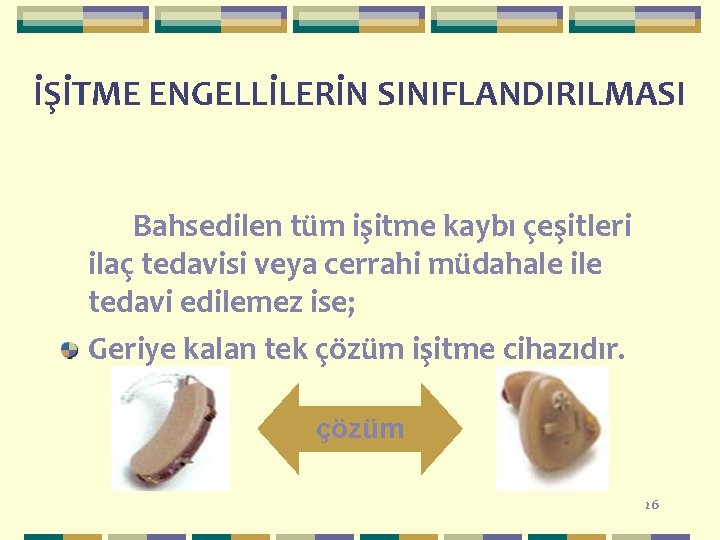 İŞİTME ENGELLİLERİN SINIFLANDIRILMASI

Bahsedilen tüm işitme kaybı çeşitleri ilaç tedavisi veya cerrahi müdahale ile tedavi edilemez ise;

Geriye kalan tek çözüm işitme cihazıdır.

çözüm

26